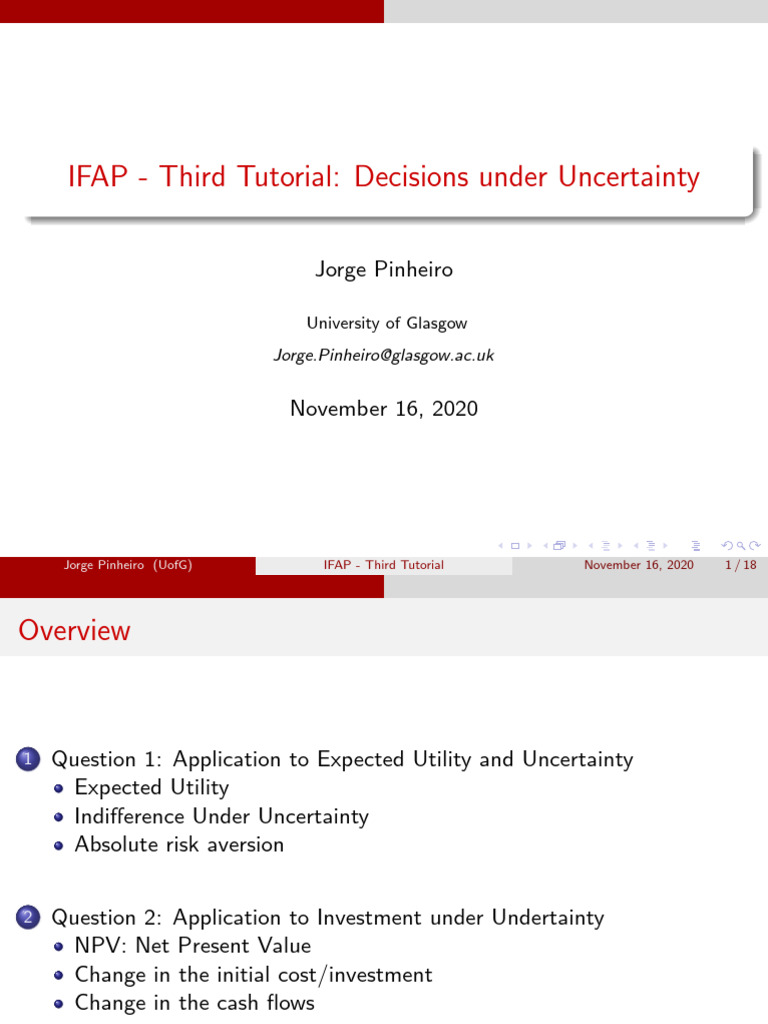 IFAP - Third Tutorial: Decisions under Uncertainty

Jorge Pinheiro

University of Glasgow

Jorge.Pinheiro@glasgow.ac.uk

November 16, 2020

Jorge Pinheiro (UofG) IFAP - Third Tutorial November 16, 2020 1 / 18

Overview

1 Question 1: Application to Expected Utility and Uncertainty
• Expected Utility
• Indifference Under Uncertainty
• Absolute risk aversion

2 Question 2: Application to Investment under Undertainty
• NPV: Net Present Value
• Change in the initial cost/investment
• Change in the cash flows